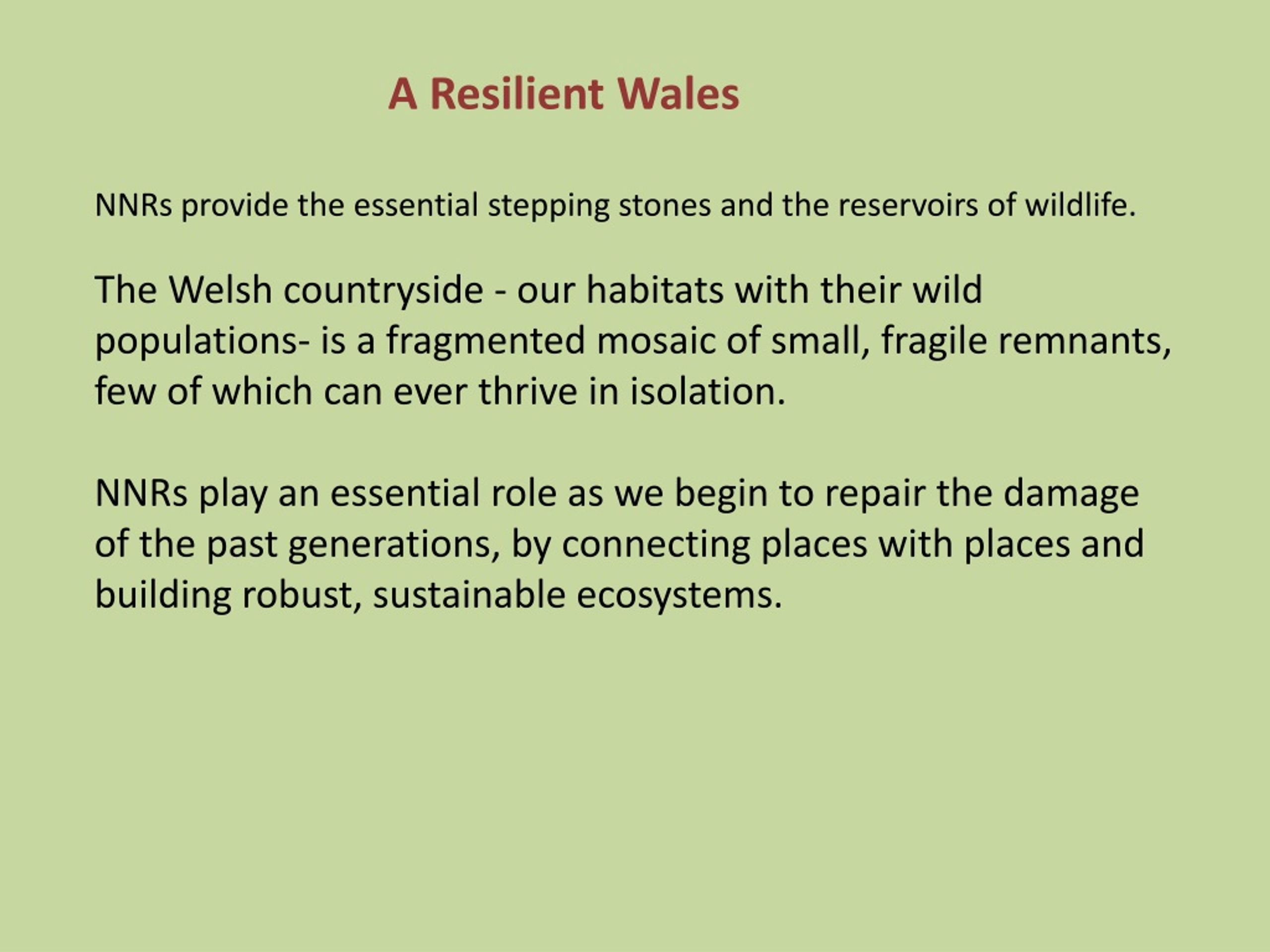 A Resilient Wales

NNRs provide the essential stepping stones and the reservoirs of wildlife.

The Welsh countryside - our habitats with their wild populations- is a fragmented mosaic of small, fragile remnants, few of which can ever thrive in isolation.

NNRs play an essential role as we begin to repair the damage of the past generations, by connecting places with places and building robust, sustainable ecosystems.